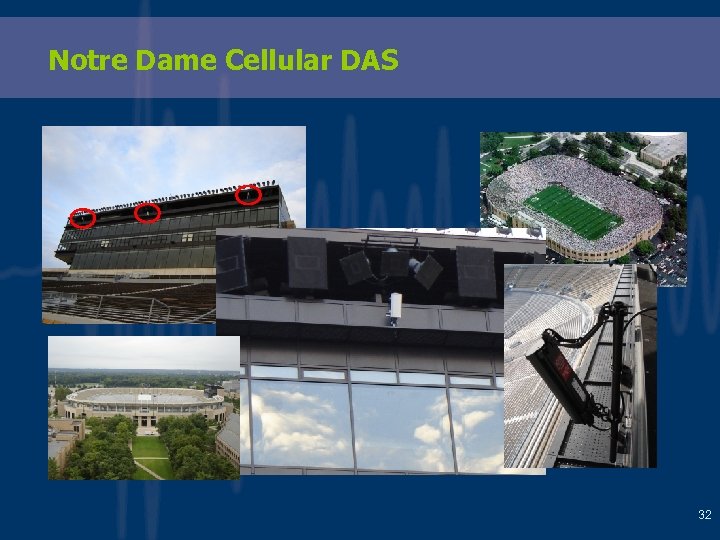 Notre Dame Cellular DAS

32